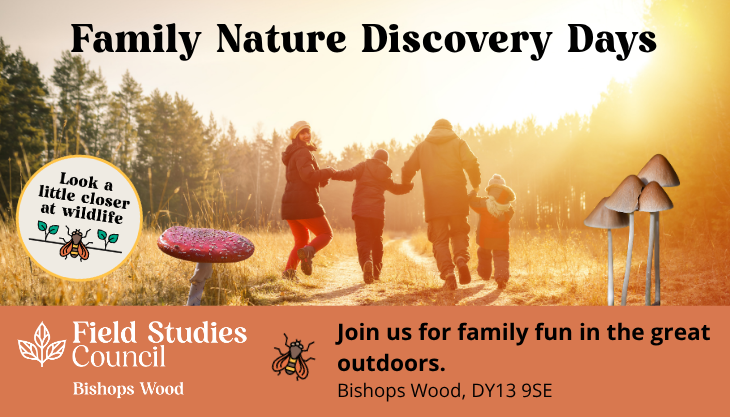 Family Nature Discovery Days

Look a little closer at wildlife

Field Studies Council
Bishops Wood

Join us for family fun in the great outdoors.
Bishops Wood, DY13 9SE